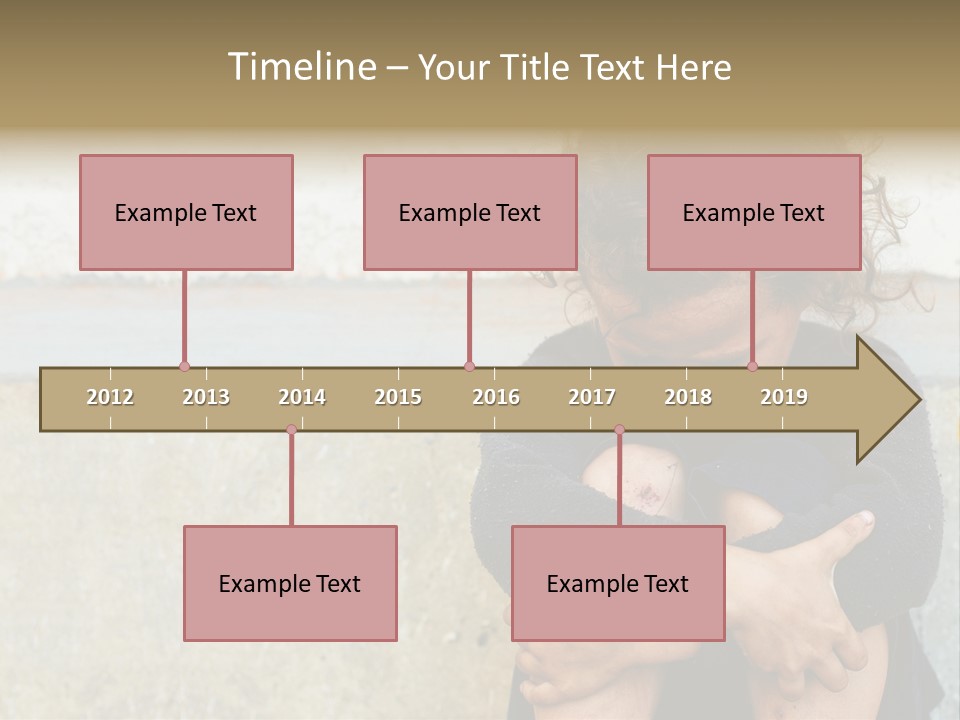 Timeline – Your Title Text Here

Example Text

Example Text

Example Text

2012 2013 2014 2015 2016 2017 2018 2019

Example Text

Example Text